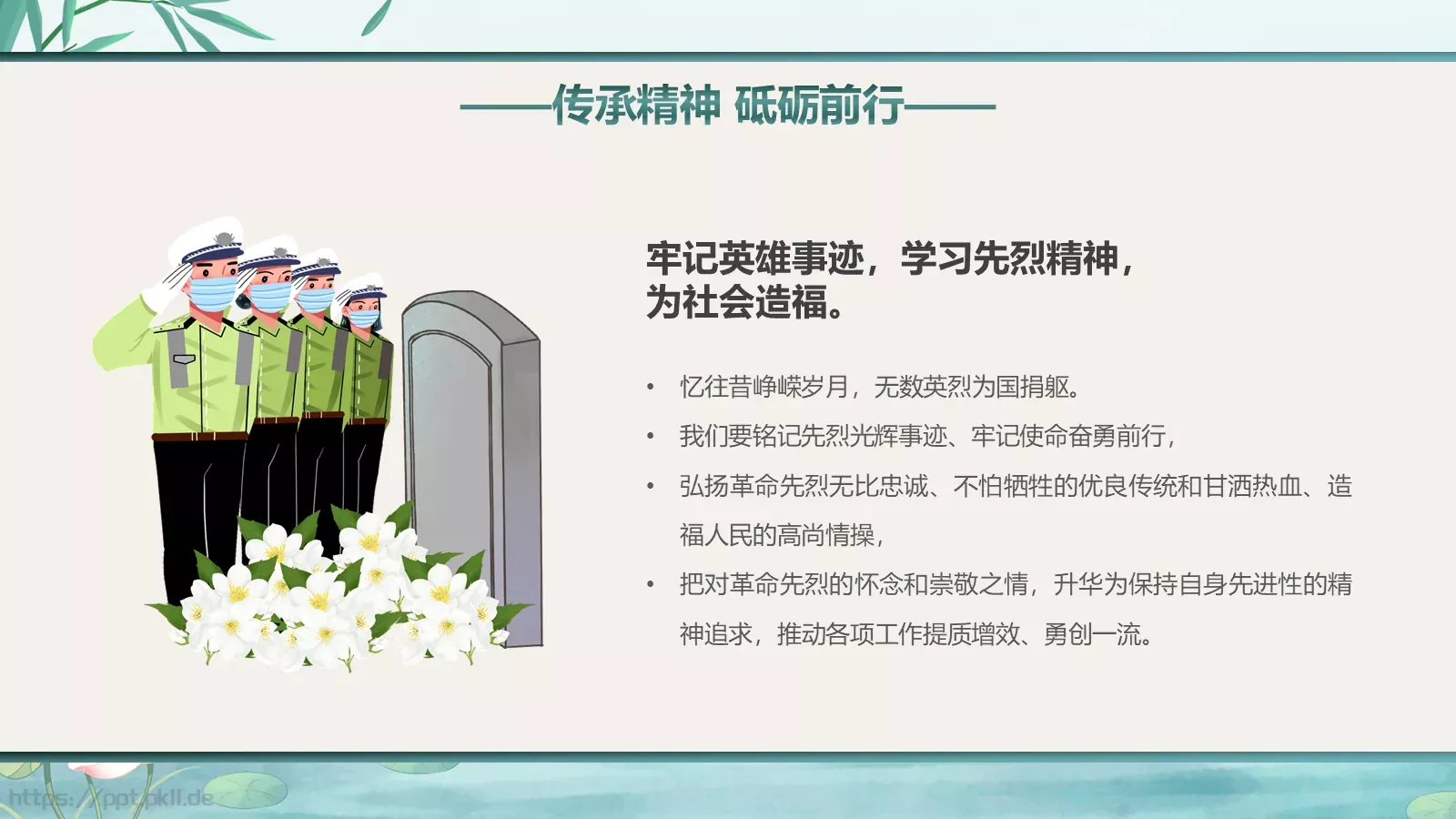 ——传承精神 砥砺前行——

牢记英雄事迹，学习先烈精神，为社会造福。

• 忆往昔峥嵘岁月，无数英烈为国捐躯。

• 我们要铭记先烈光辉事迹、牢记使命奋勇前行，

• 弘扬革命先烈无比忠诚、不怕牺牲的优良传统和甘洒热血、造福人民的高尚情操，

• 把对革命先烈的怀念和崇敬之情，升华为保持自身先进性的精神追求，推动各项工作提质增效、勇创一流。

https://ppt.pkll.de